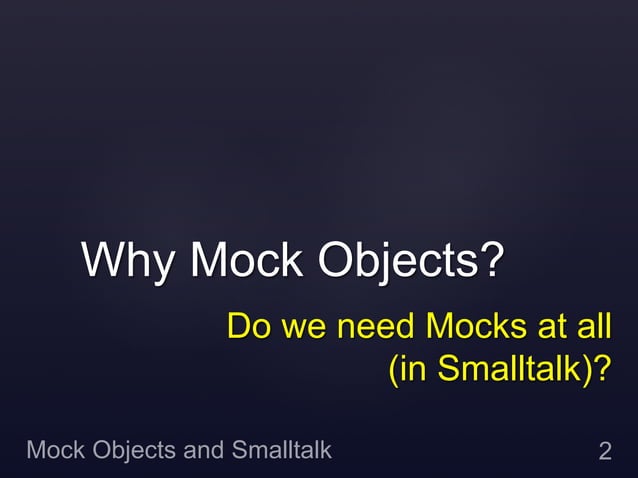 Why Mock Objects?

Do we need Mocks at all (in Smalltalk)?

Mock Objects and Smalltalk

2